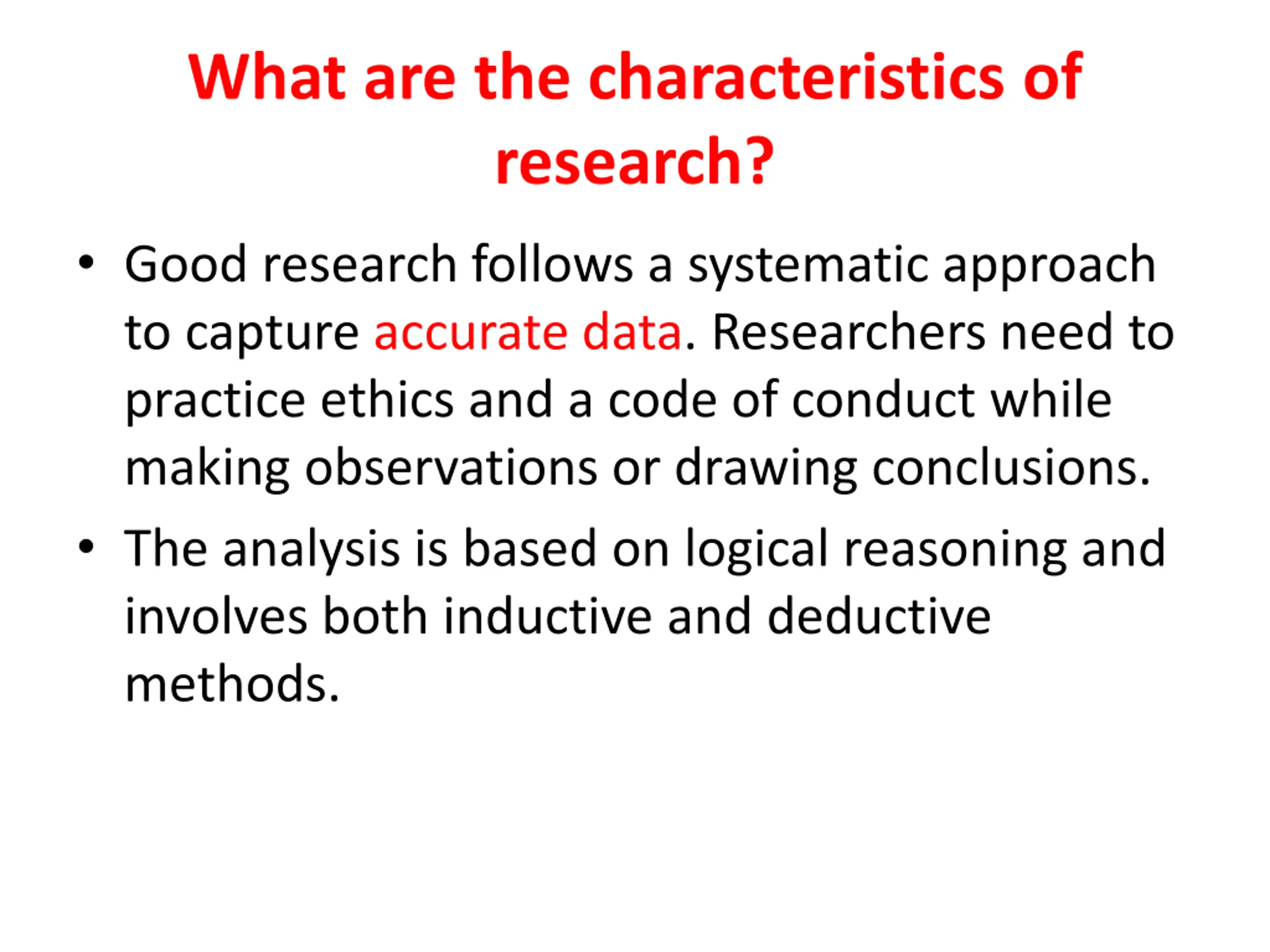 What are the characteristics of research?

• Good research follows a systematic approach to capture accurate data. Researchers need to practice ethics and a code of conduct while making observations or drawing conclusions.

• The analysis is based on logical reasoning and involves both inductive and deductive methods.